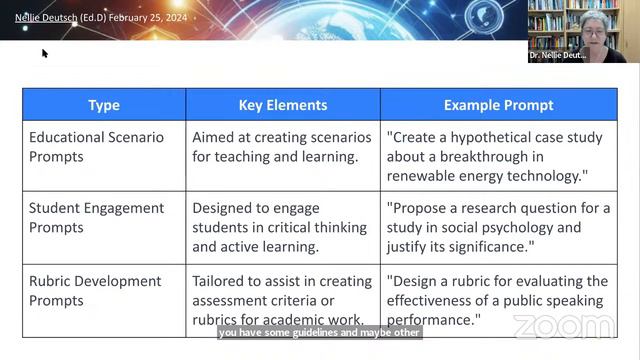 Nellie Deutsch (Ed.D) February 25, 2024

Dr. Nellie Deut...

| Type | Key Elements | Example Prompt |
|---|---|---|
| Educational Scenario Prompts | Aimed at creating scenarios for teaching and learning. | "Create a hypothetical case study about a breakthrough in renewable energy technology." |
| Student Engagement Prompts | Designed to engage students in critical thinking and active learning. | "Propose a research question for a study in social psychology and justify its significance." |
| Rubric Development Prompts | Tailored to assist in creating assessment criteria or rubrics for academic work. | "Design a rubric for evaluating the effectiveness of a public speaking performance." |

you have some guidelines and maybe other

zoom